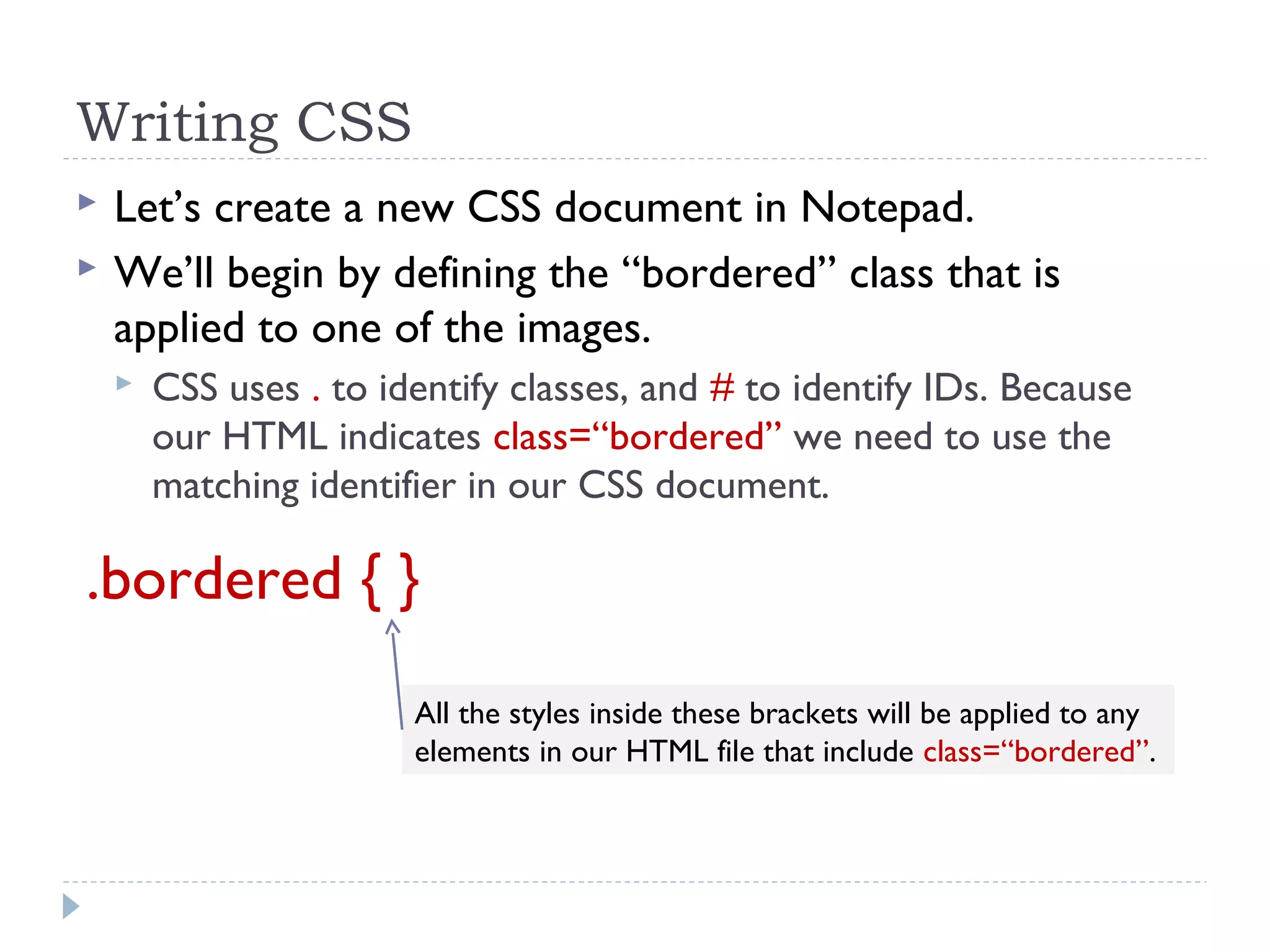 Writing CSS

Let’s create a new CSS document in Notepad.

We’ll begin by defining the “bordered” class that is applied to one of the images.

CSS uses . to identify classes, and # to identify IDs. Because our HTML indicates class=“bordered” we need to use the matching identifier in our CSS document.

.bordered { }

All the styles inside these brackets will be applied to any elements in our HTML file that include class=“bordered”.